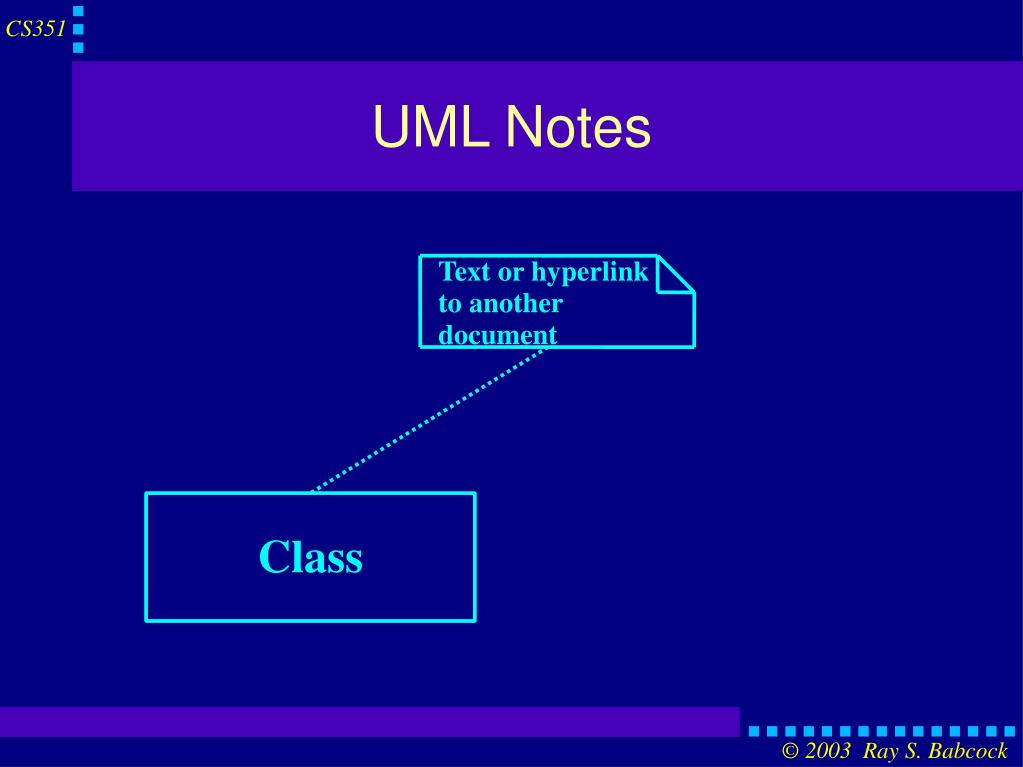 CS351

UML Notes

Text or hyperlink to another document

Class

© 2003 Ray S. Babcock